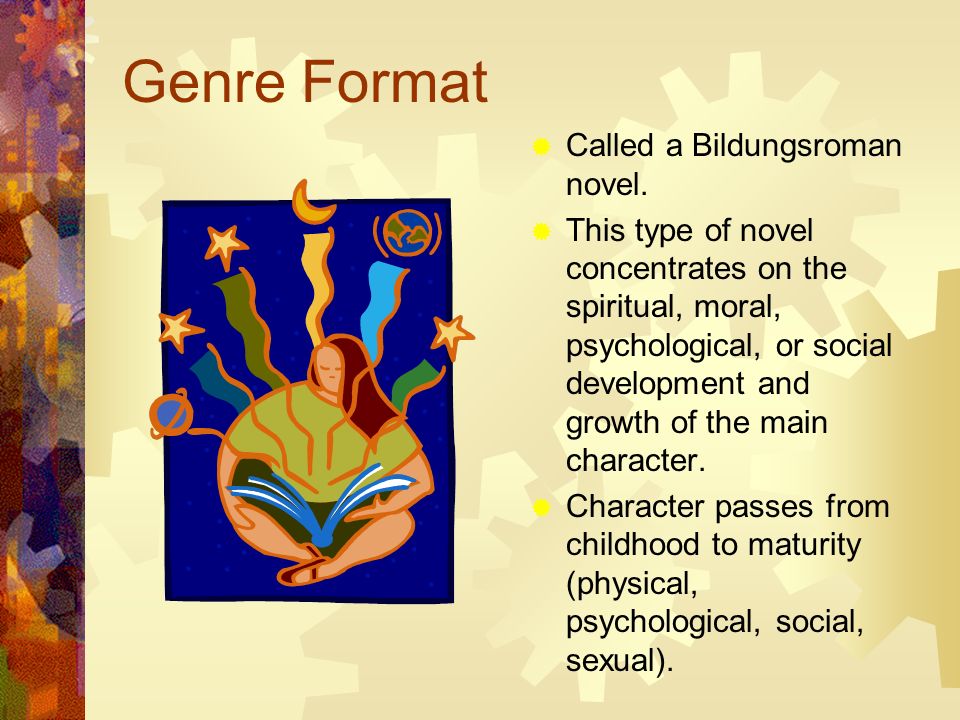 Genre Format

Called a Bildungsroman novel.

This type of novel concentrates on the spiritual, moral, psychological, or social development and growth of the main character.

Character passes from childhood to maturity (physical, psychological, social, sexual).